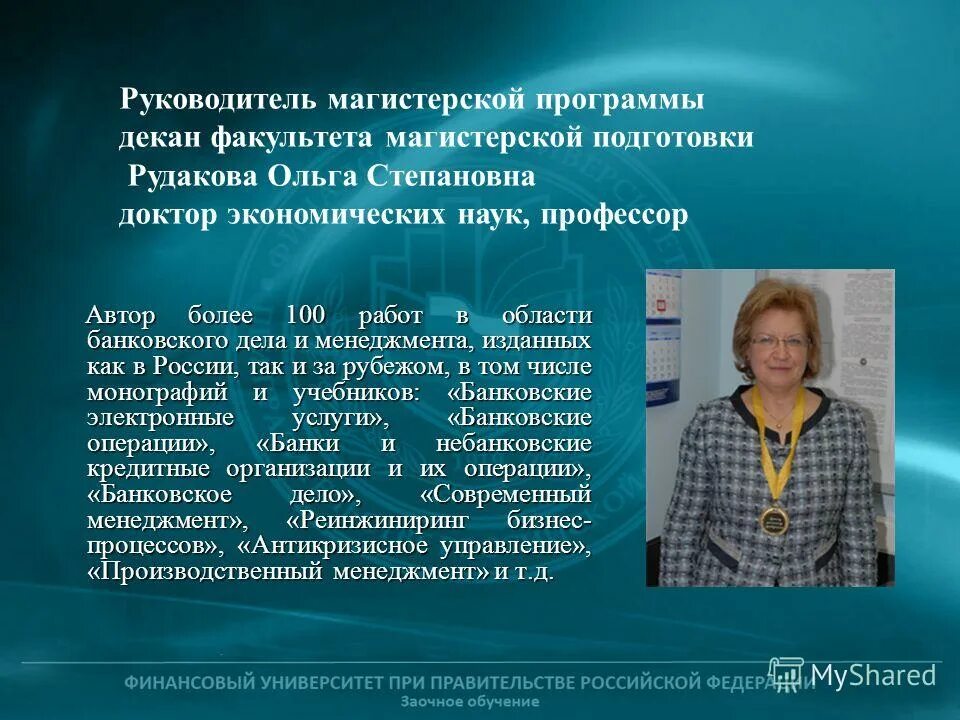 Руководитель магистерской программы
декан факультета магистерской подготовки
Рудакова Ольга Степановна
доктор экономических наук, профессор

Автор более 100 работ в области банковского дела и менеджмента, изданных как в России, так и за рубежом, в том числе монографий и учебников: «Банковские электронные услуги», «Банковские операции», «Банки и небанковские кредитные организации и их операции», «Банковское дело», «Современный менеджмент», «Реинжиниринг бизнес-процессов», «Антикризисное управление», «Производственный менеджмент» и т.д.

ФИНАНСОВЫЙ УНИВЕРСИТЕТ ПРИ ПРАВИТЕЛЬСТВЕ РОССИЙСКОЙ ФЕДЕРАЦИИ
Заочное обучение

MyShared